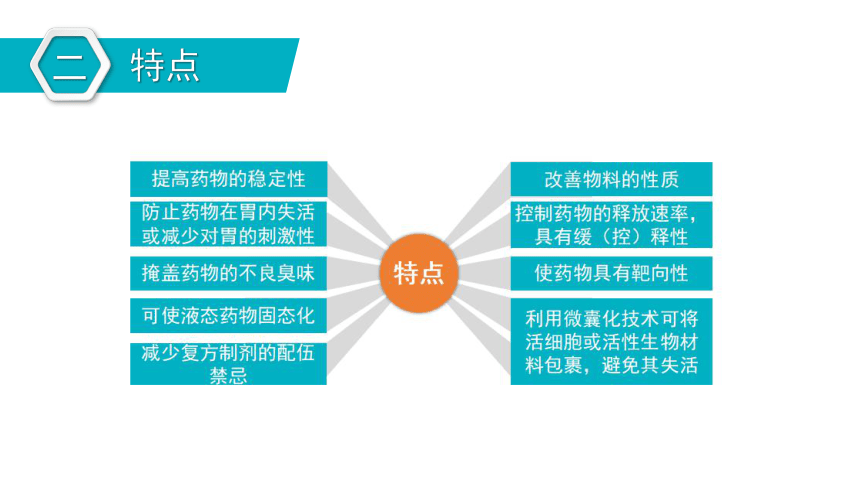 二 特点

提高药物的稳定性

防止药物在胃内失活或减少对胃的刺激性

掩盖药物的不良臭味

可使液态药物固态化

减少复方制剂的配伍禁忌

特点

改善物料的性质

控制药物的释放速率，具有缓（控）释性

使药物具有靶向性

利用微囊化技术可将活细胞或活性生物材料包裹，避免其失活